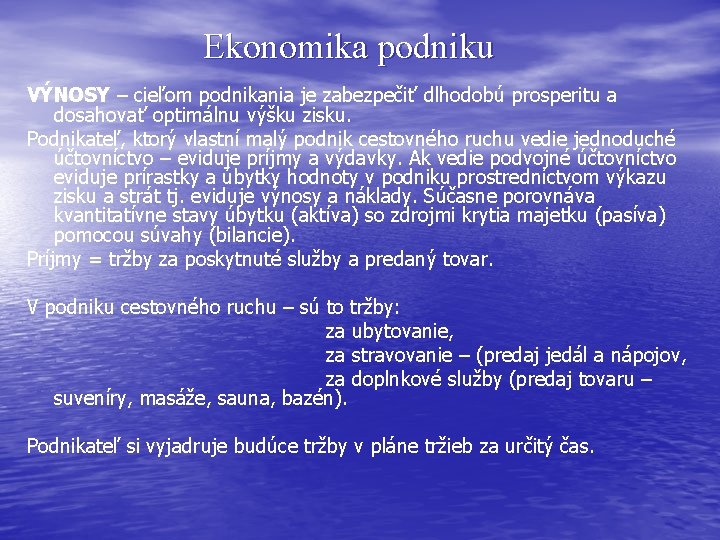 Ekonomika podniku

VÝNOSY – cieľom podnikania je zabezpečiť dlhodobú prosperitu a dosahovať optimálnu výšku zisku.

Podnikateľ, ktorý vlastní malý podnik cestovného ruchu vedie jednoduché účtovníctvo – eviduje príjmy a výdavky. Ak vedie podvojné účtovníctvo eviduje prírastky a úbytky hodnoty v podniku prostredníctvom výkazu zisku a strát tj. eviduje výnosy a náklady. Súčasne porovnáva kvantitatívne stavy úbytku (aktíva) so zdrojmi krytia majetku (pasíva) pomocou súvahy (bilancie).

Príjmy = tržby za poskytnuté služby a predaný tovar.

V podniku cestovného ruchu – sú to tržby:
za ubytovanie,
za stravovanie – (predaj jedál a nápojov,
za doplnkové služby (predaj tovaru – suveníry, masáže, sauna, bazén).

Podnikateľ si vyjadruje budúce tržby v pláne tržieb za určitý čas.